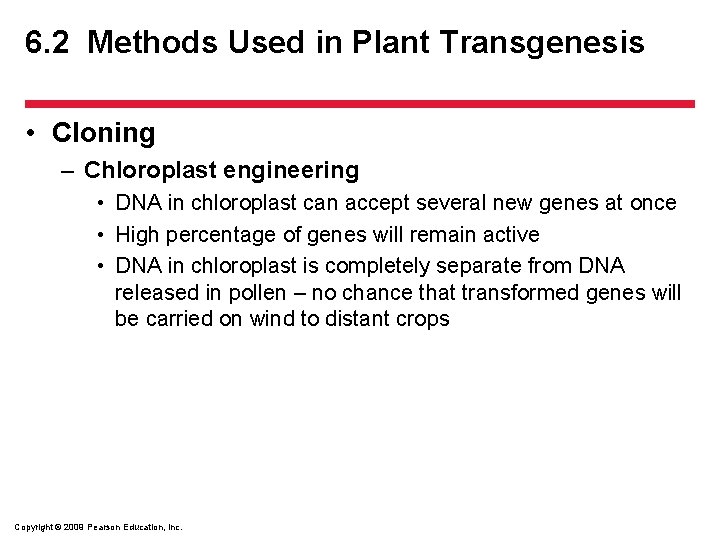 6.2 Methods Used in Plant Transgenesis

• Cloning
– Chloroplast engineering
• DNA in chloroplast can accept several new genes at once
• High percentage of genes will remain active
• DNA in chloroplast is completely separate from DNA released in pollen – no chance that transformed genes will be carried on wind to distant crops

Copyright © 2009 Pearson Education, Inc.